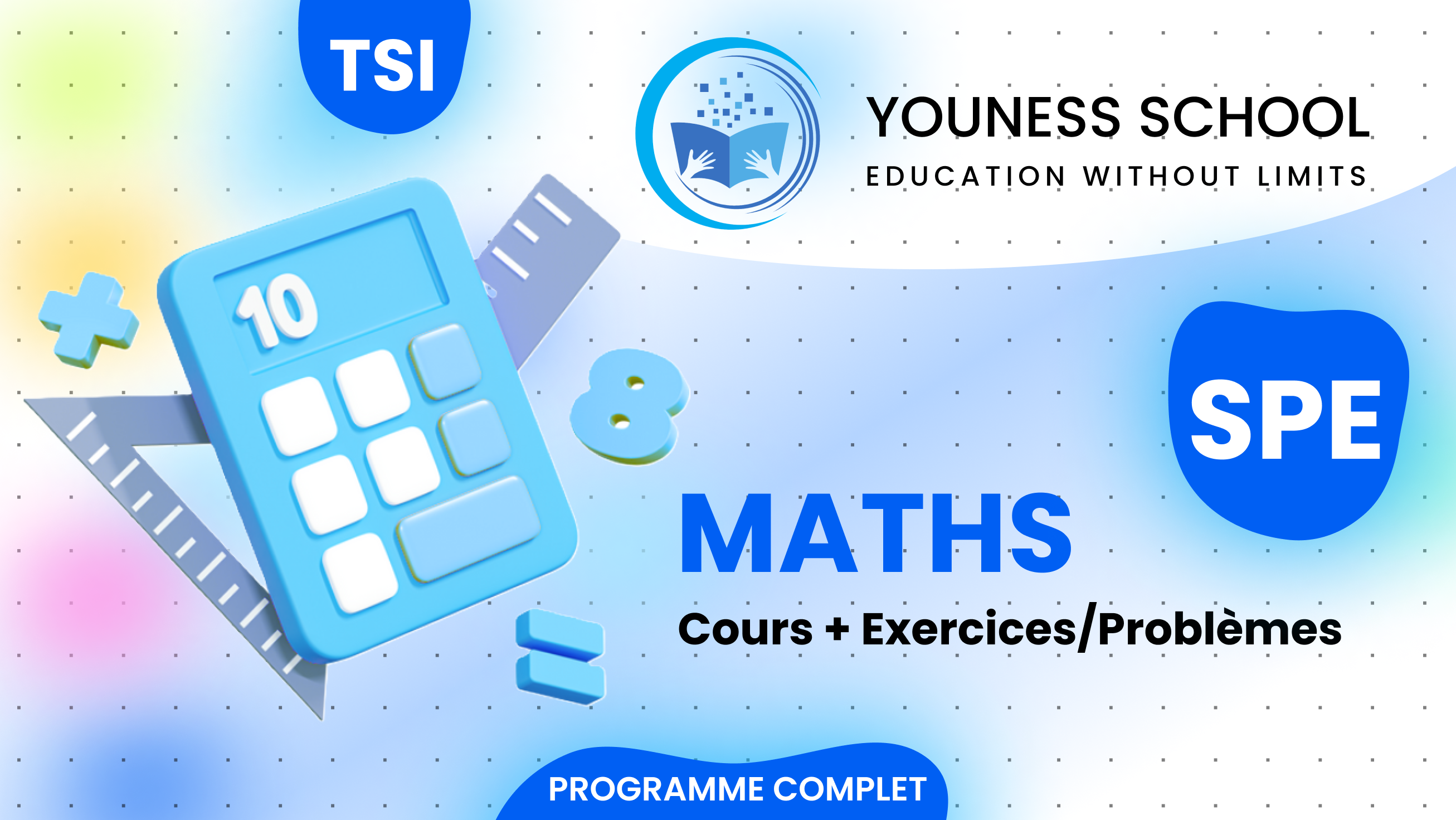 TSI

YOUNESS SCHOOL
EDUCATION WITHOUT LIMITS

10

8

SPE

MATHS
Cours + Exercices/Problèmes

PROGRAMME COMPLET